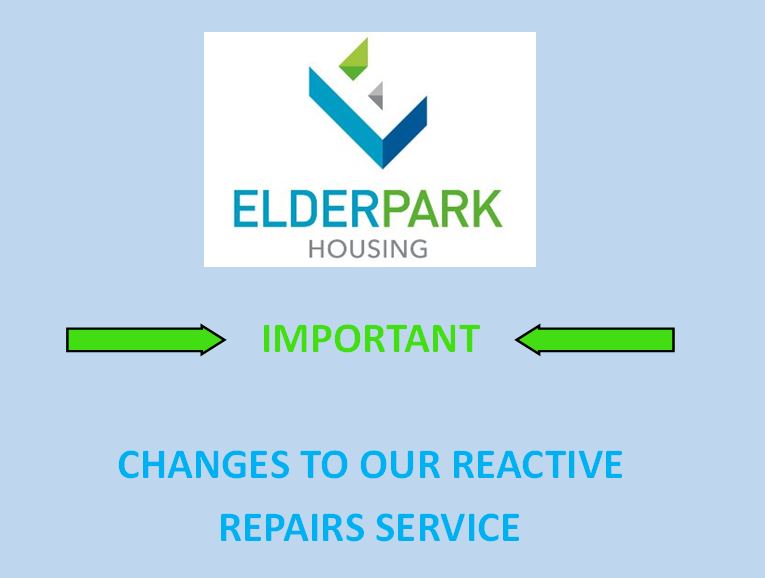 ELDERPARK
HOUSING

IMPORTANT

CHANGES TO OUR REACTIVE REPAIRS SERVICE